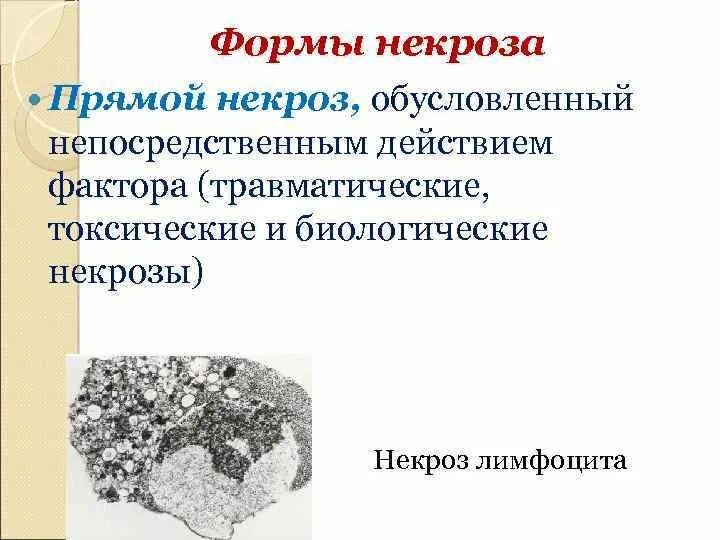 Формы некроза

• Прямой некроз, обусловленный непосредственным действием фактора (травматические, токсические и биологические некрозы)

Некроз лимфоцита